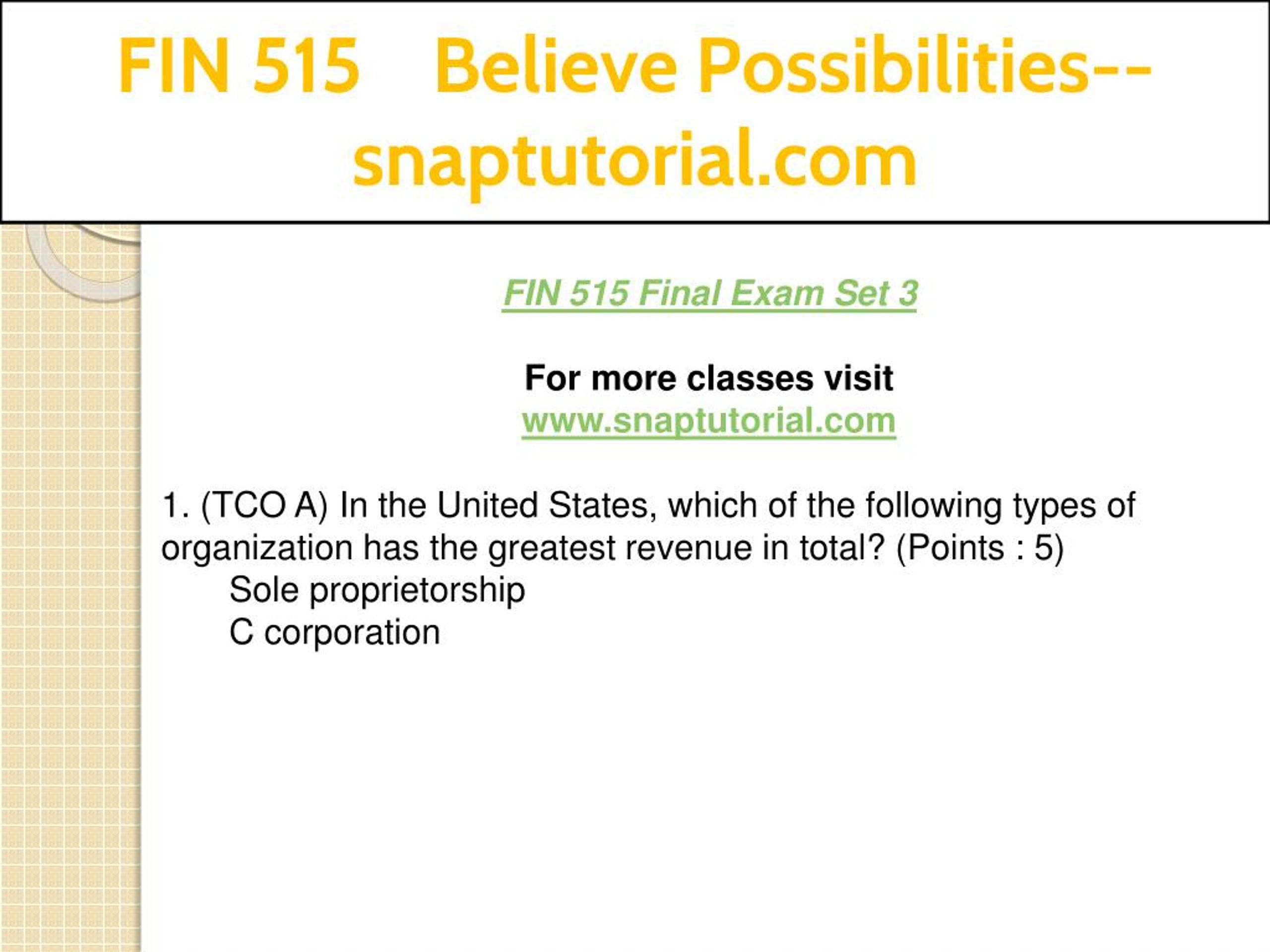 FIN 515 Believe Possibilities--snaptutorial.com

FIN 515 Final Exam Set 3

For more classes visit
www.snaptutorial.com

1. (TCO A) In the United States, which of the following types of organization has the greatest revenue in total? (Points : 5)
Sole proprietorship
C corporation